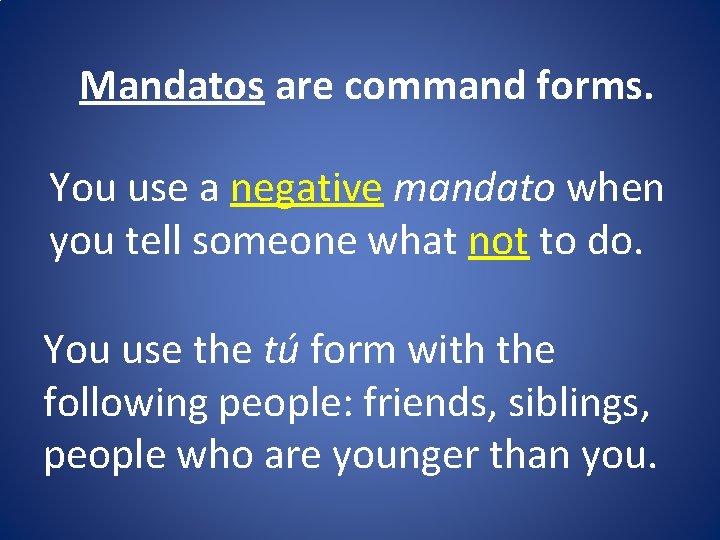 Mandatos are command forms.

You use a negative mandato when you tell someone what not to do.

You use the tú form with the following people: friends, siblings, people who are younger than you.